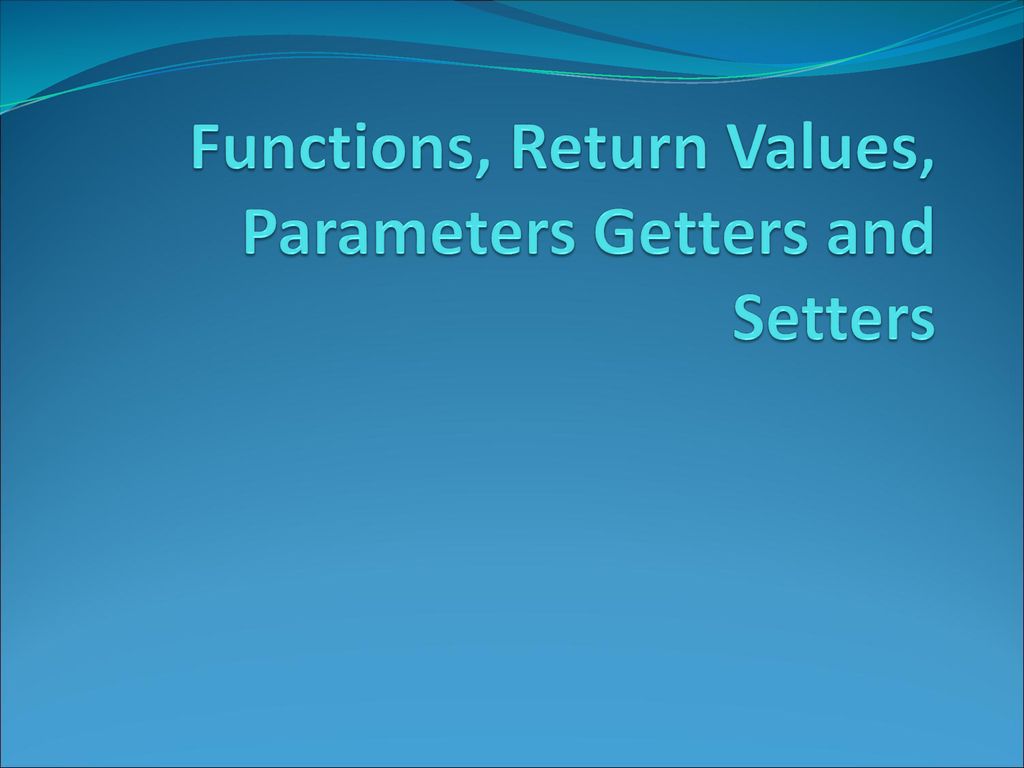 Functions, Return Values, Parameters Getters and Setters